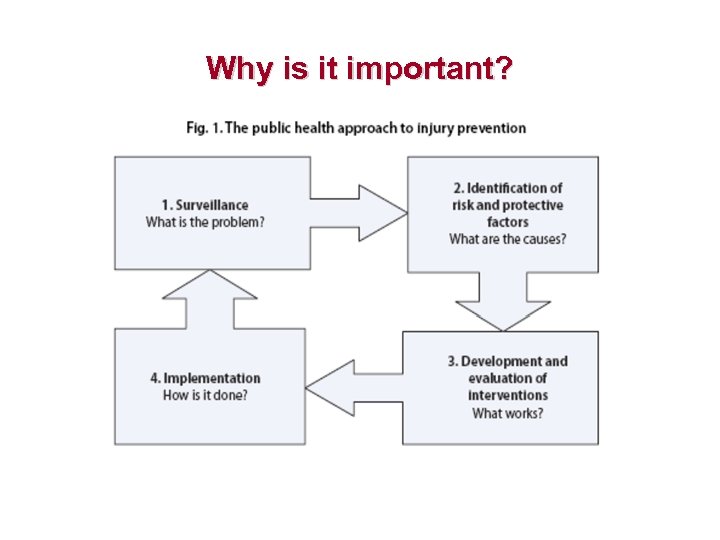 Why is it important?

Fig. 1. The public health approach to injury prevention

1. Surveillance
What is the problem?

2. Identification of risk and protective factors
What are the causes?

3. Development and evaluation of interventions
What works?

4. Implementation
How is it done?